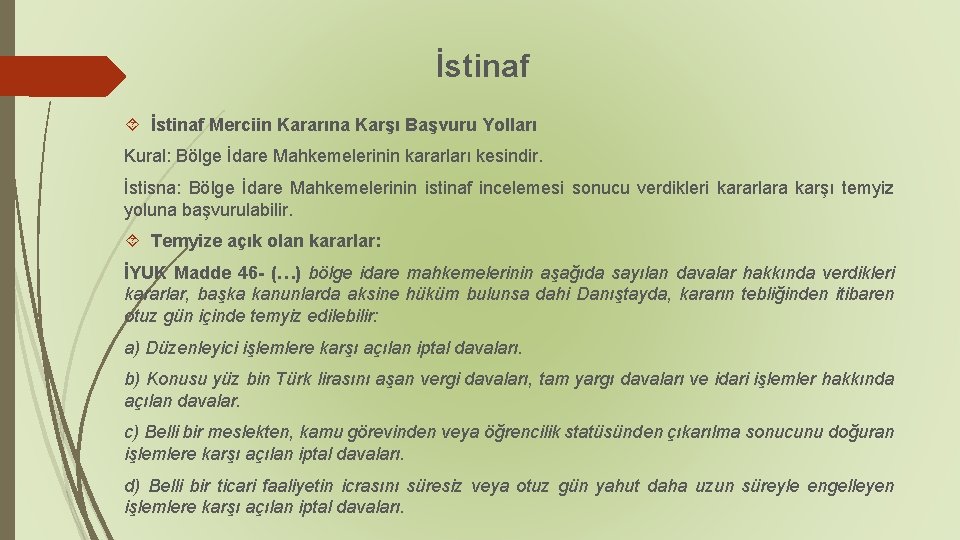 İstinaf

İstinaf Merciin Kararına Karşı Başvuru Yolları

Kural: Bölge İdare Mahkemelerinin kararları kesindir.

İstisna: Bölge İdare Mahkemelerinin istinaf incelemesi sonucu verdikleri kararlara karşı temyiz yoluna başvurulabilir.

Temyize açık olan kararlar:

İYUK Madde 46- (…) bölge idare mahkemelerinin aşağıda sayılan davalar hakkında verdikleri kararlar, başka kanunlarda aksine hüküm bulunsa dahi Danıştayda, kararın tebliğinden itibaren otuz gün içinde temyiz edilebilir:

a) Düzenleyici işlemlere karşı açılan iptal davaları.

b) Konusu yüz bin Türk lirasını aşan vergi davaları, tam yargı davaları ve idari işlemler hakkında açılan davalar.

c) Belli bir meslekten, kamu görevinden veya öğrencilik statüsünden çıkarılma sonucunu doğuran işlemlere karşı açılan iptal davaları.

d) Belli bir ticari faaliyetin icrasını süresiz veya otuz gün yahut daha uzun süreyle engelleyen işlemlere karşı açılan iptal davaları.